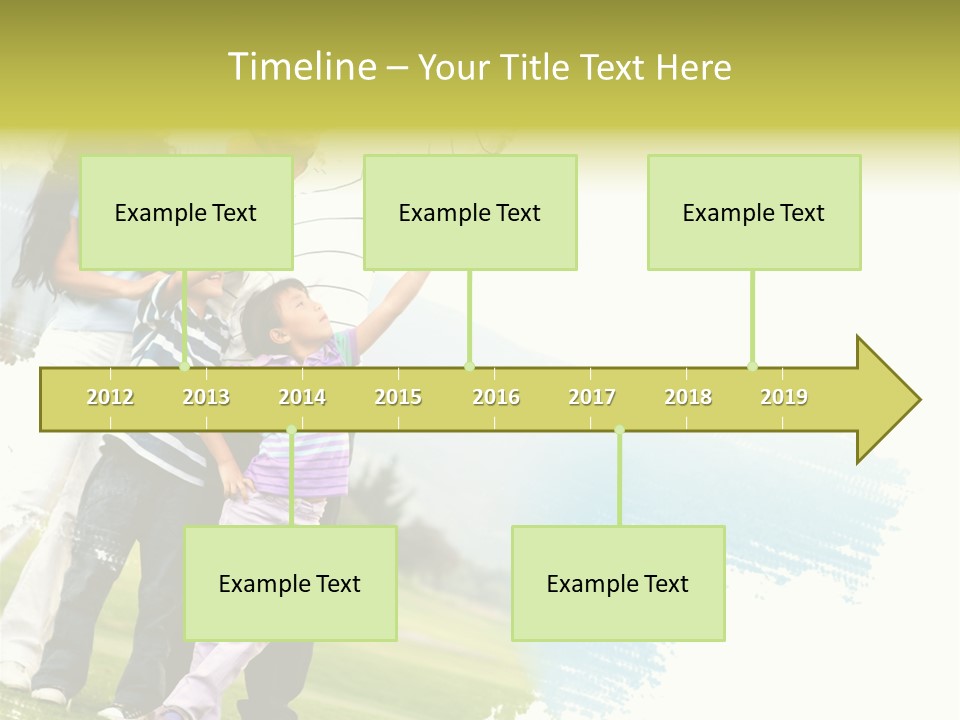 Timeline – Your Title Text Here

Example Text

Example Text

Example Text

2012 2013 2014 2015 2016 2017 2018 2019

Example Text

Example Text